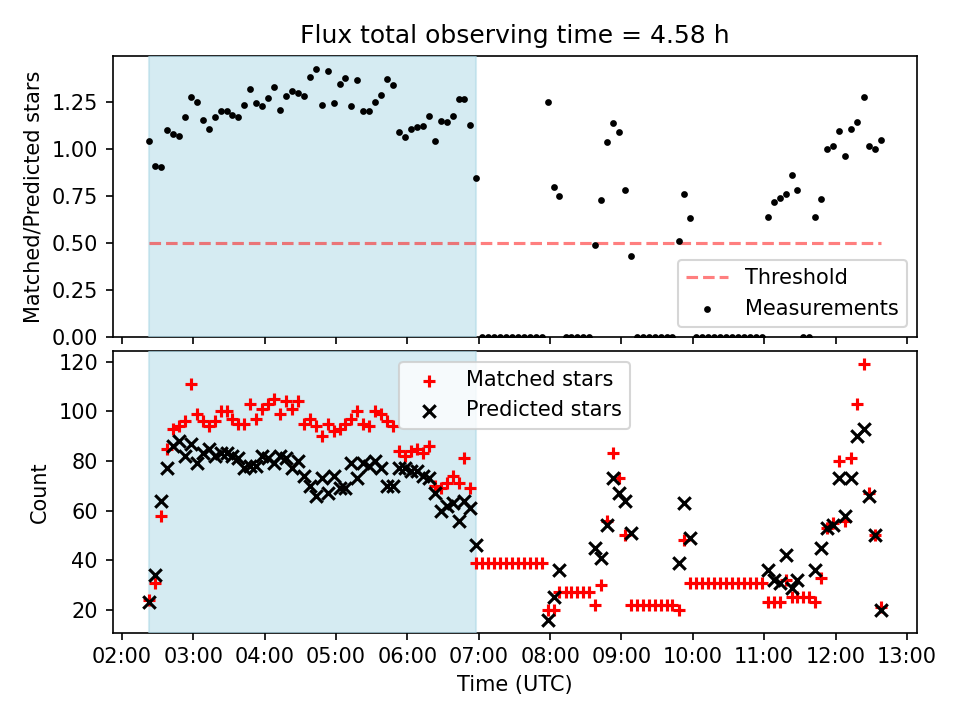 Flux total observing time = 4.58 h

Matched/Predicted stars

1.25
1.00
0.75
0.50
0.25
0.00

Threshold
Measurements

Count

120
100
80
60
40
20

Matched stars
Predicted stars

02:00 03:00 04:00 05:00 06:00 07:00 08:00 09:00 10:00 11:00 12:00 13:00

Time (UTC)